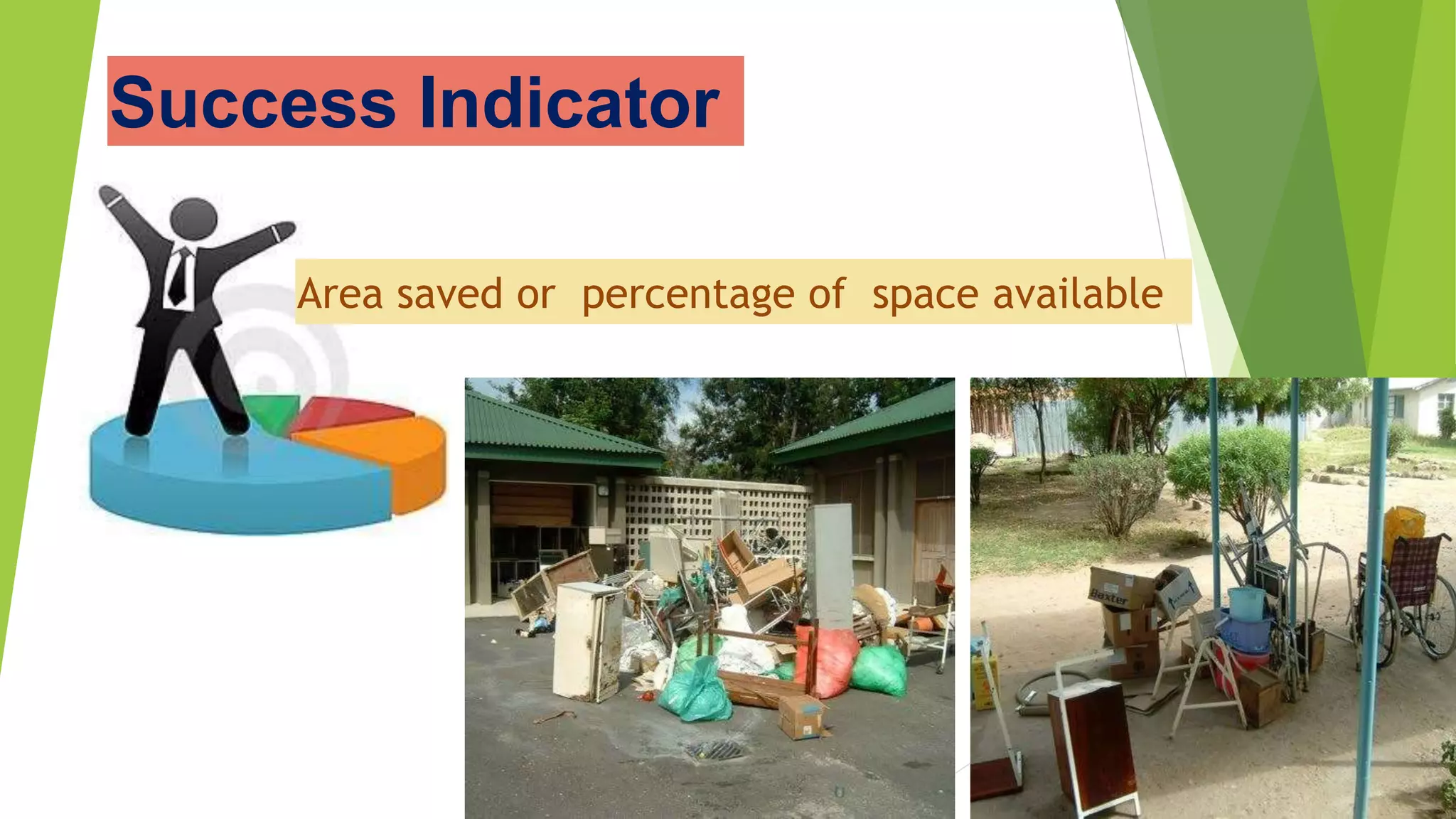 Success Indicator

Area saved or percentage of space available

Baxter